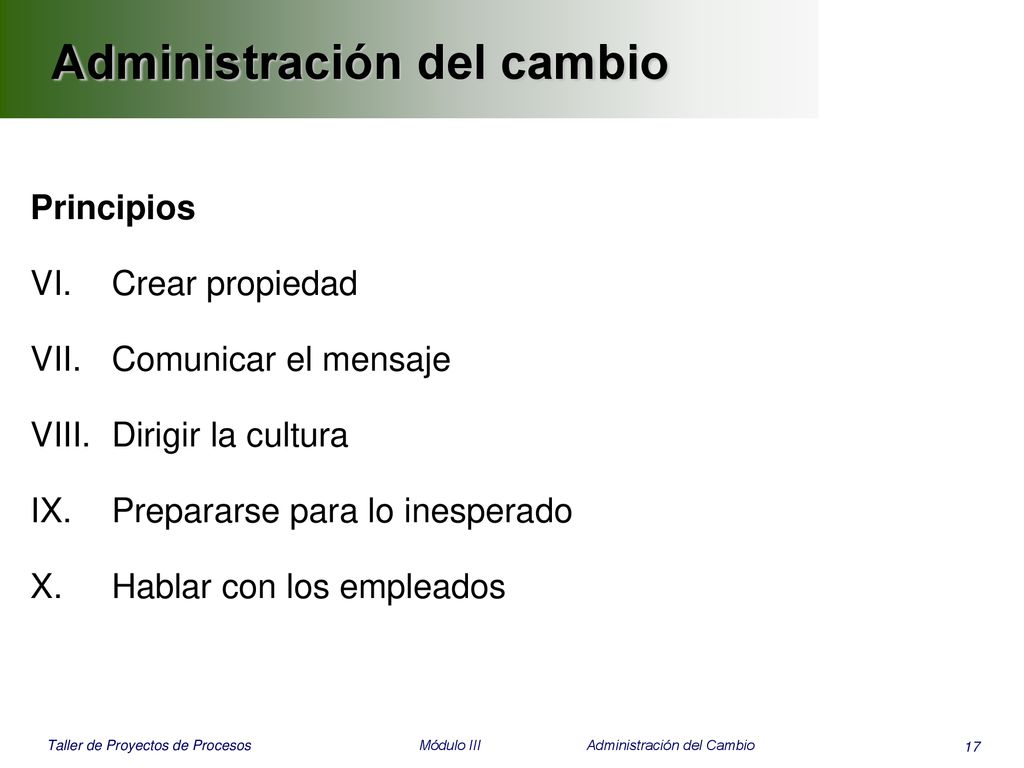 Administración del cambio

Principios

VI. Crear propiedad

VII. Comunicar el mensaje

VIII. Dirigir la cultura

IX. Prepararse para lo inesperado

X. Hablar con los empleados

Taller de Proyectos de Procesos Módulo III Administración del Cambio 17